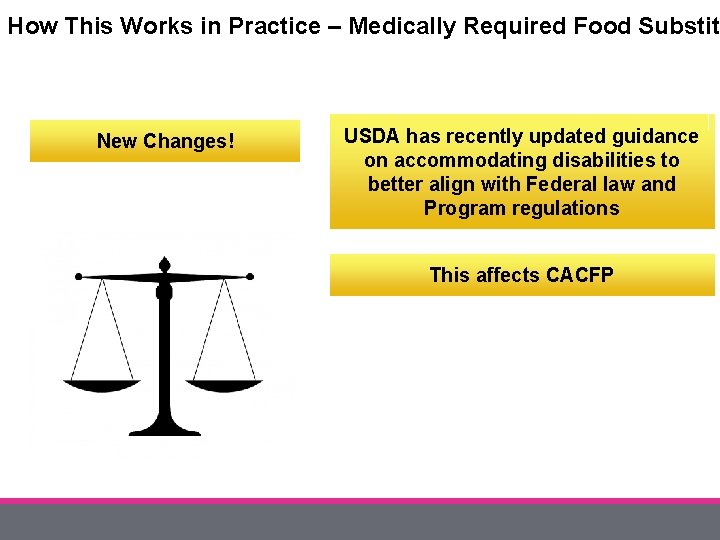 How This Works in Practice – Medically Required Food Substit

New Changes!

USDA has recently updated guidance on accommodating disabilities to better align with Federal law and Program regulations

This affects CACFP